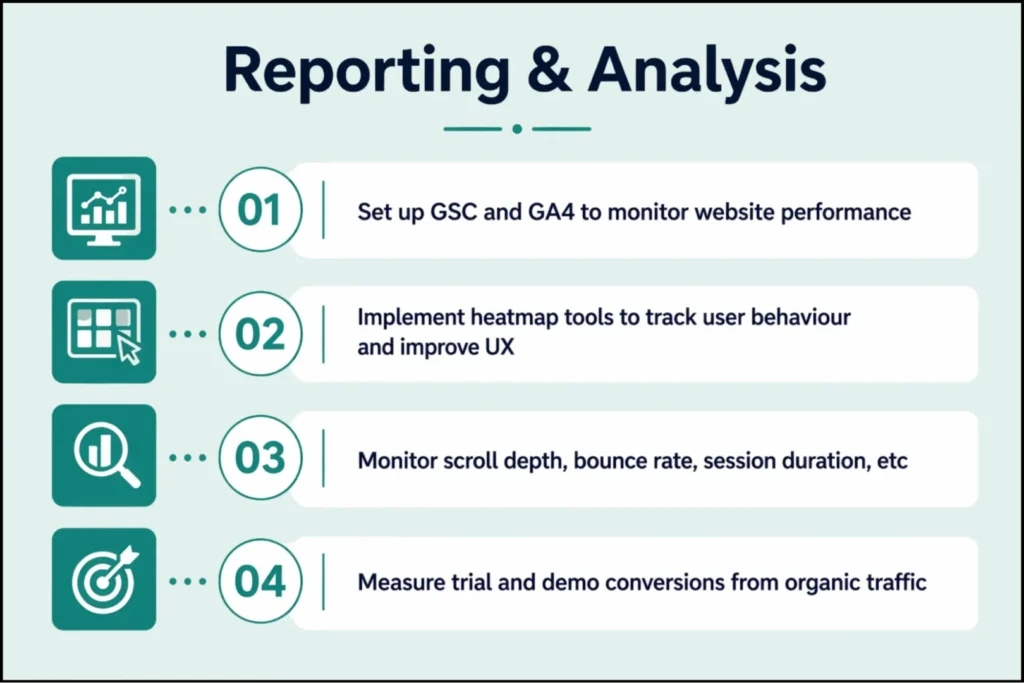 Reporting & Analysis

01 Set up GSC and GA4 to monitor website performance

02 Implement heatmap tools to track user behaviour and improve UX

03 Monitor scroll depth, bounce rate, session duration, etc

04 Measure trial and demo conversions from organic traffic